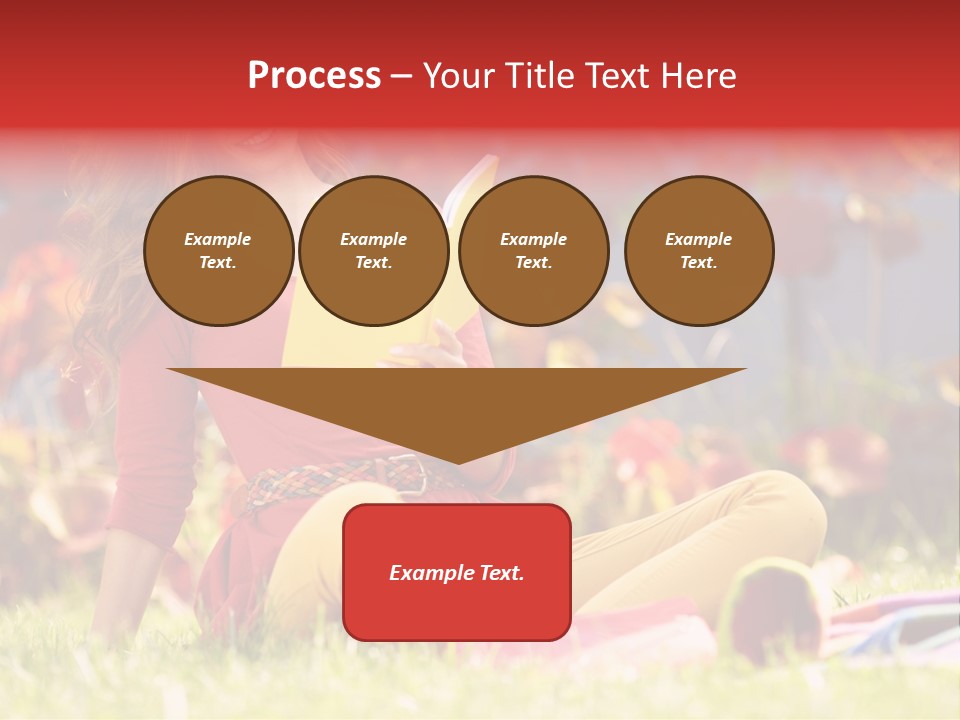 Process – Your Title Text Here

Example Text.

Example Text.

Example Text.

Example Text.

Example Text.